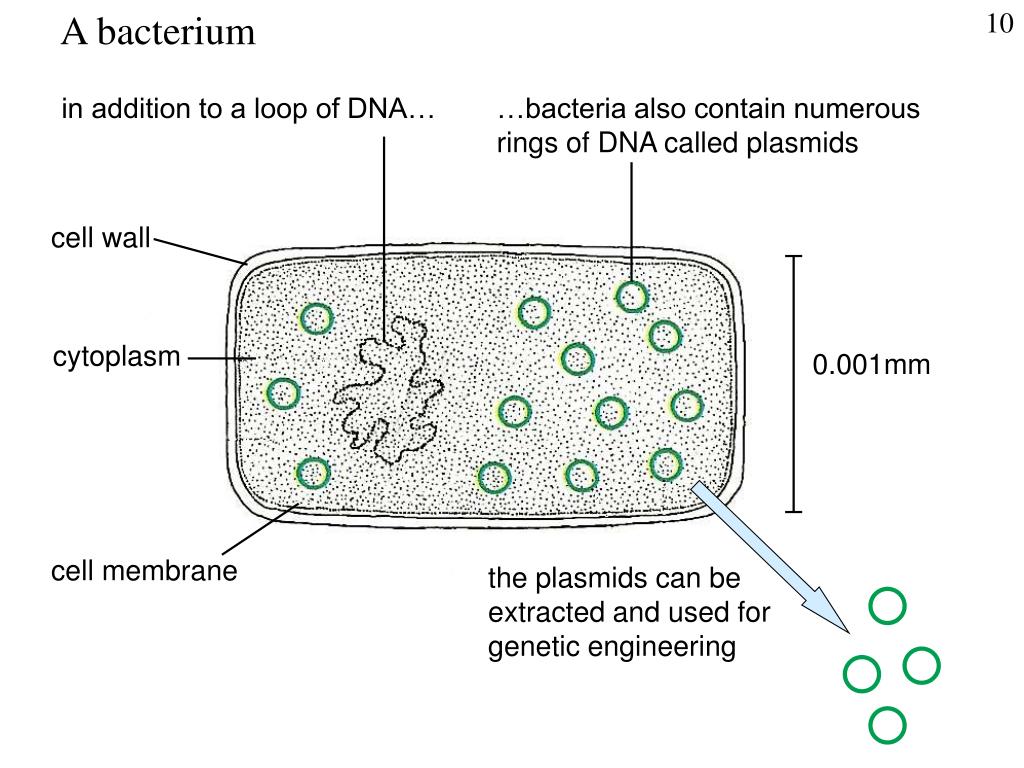 A bacterium

10

in addition to a loop of DNA…

…bacteria also contain numerous rings of DNA called plasmids

cell wall

cytoplasm

0.001mm

cell membrane

the plasmids can be extracted and used for genetic engineering